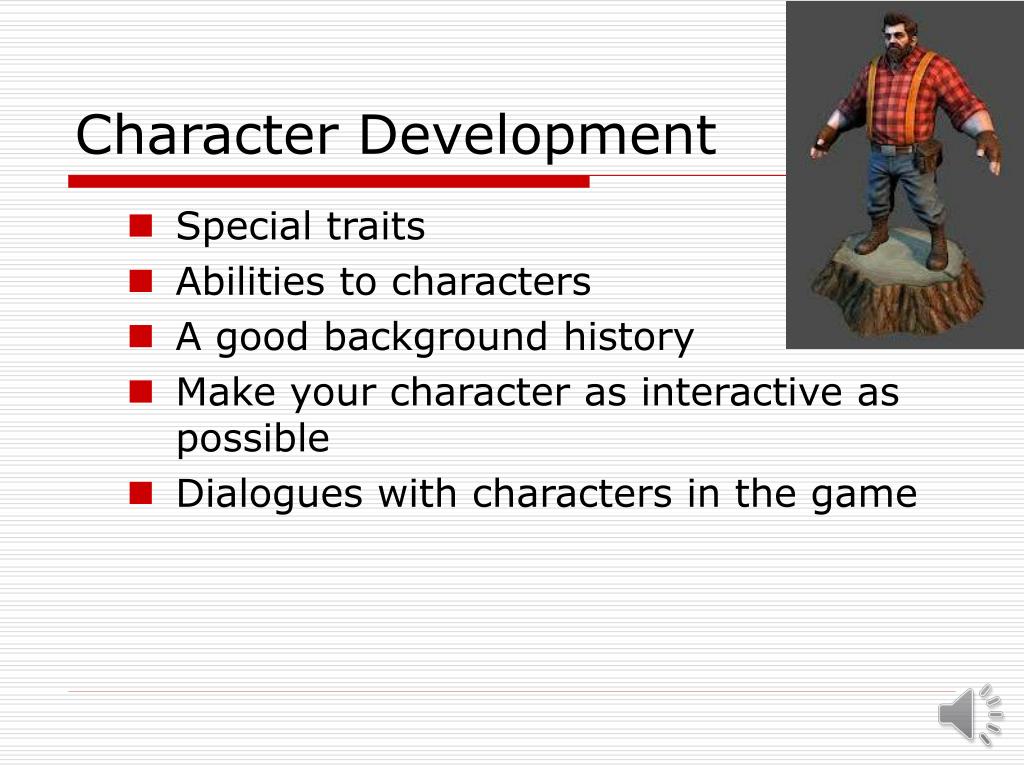 Character Development

- Special traits
- Abilities to characters
- A good background history
- Make your character as interactive as possible
- Dialogues with characters in the game